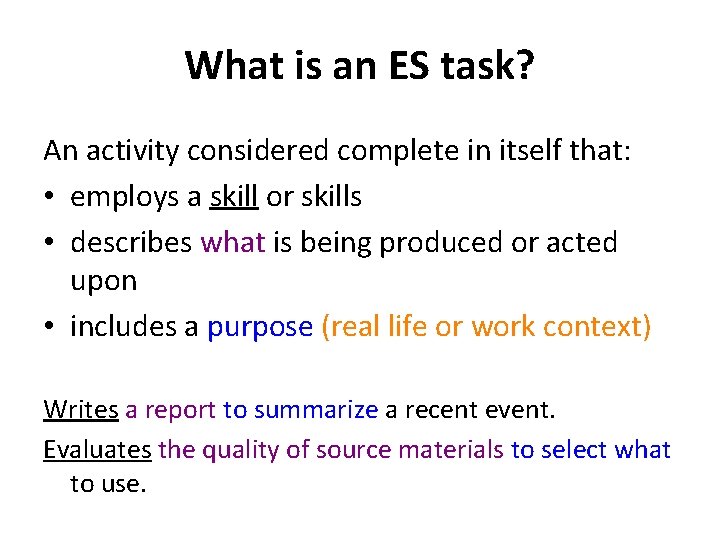 What is an ES task?

An activity considered complete in itself that:
• employs a skill or skills
• describes what is being produced or acted upon
• includes a purpose (real life or work context)

Writes a report to summarize a recent event.
Evaluates the quality of source materials to select what to use.